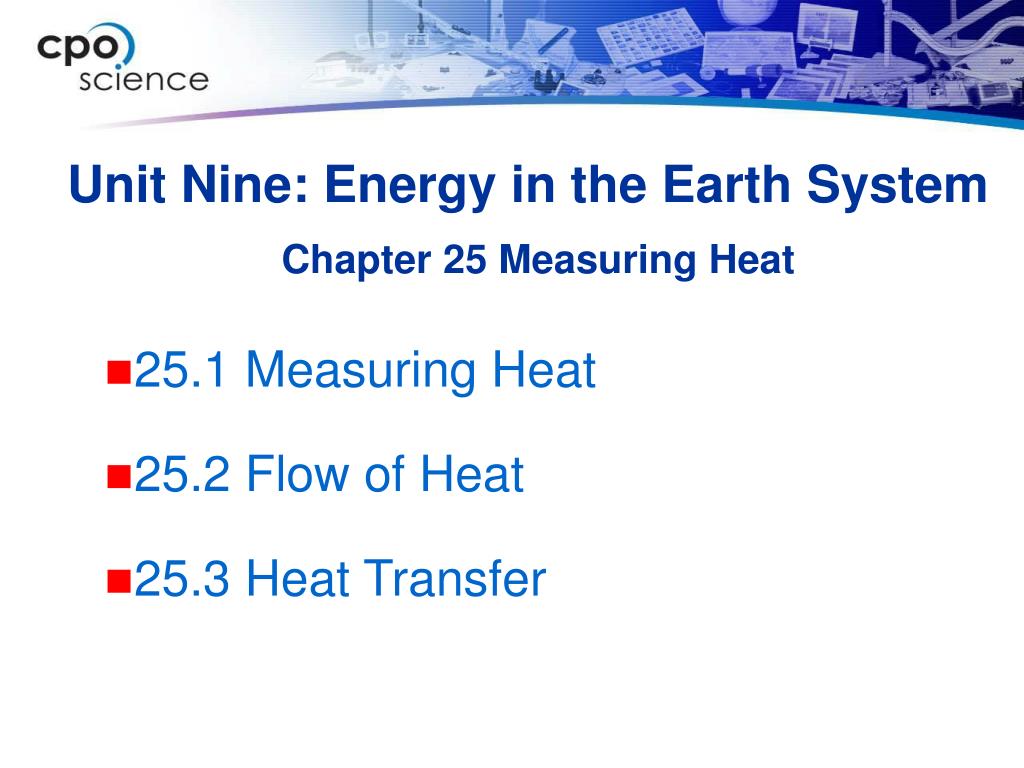 cpo science

Unit Nine: Energy in the Earth System

Chapter 25 Measuring Heat

25.1 Measuring Heat

25.2 Flow of Heat

25.3 Heat Transfer